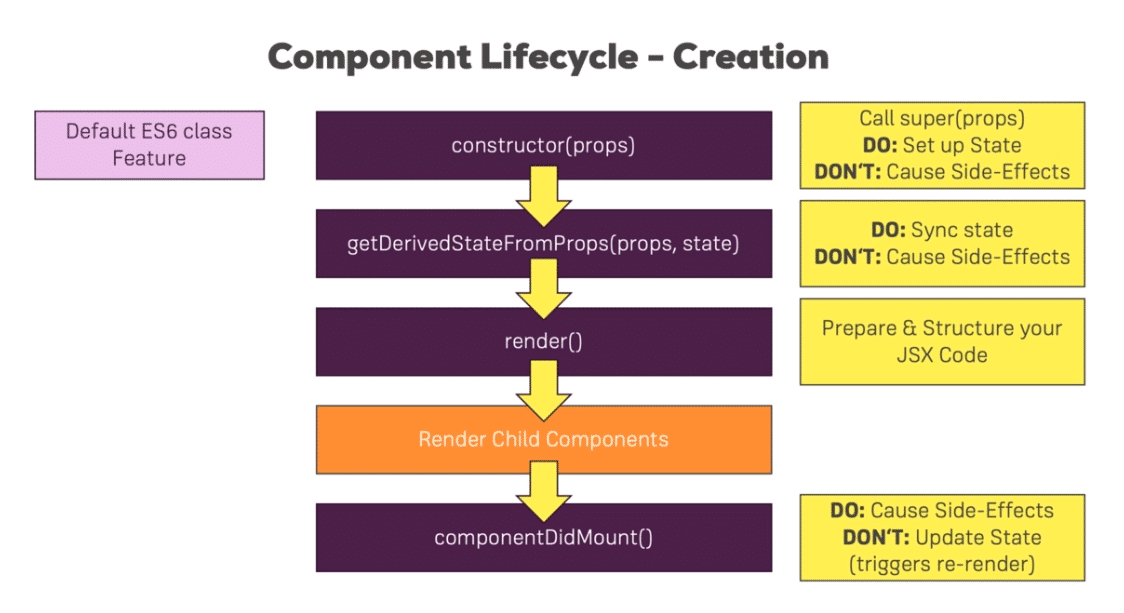 Component Lifecycle – Creation

Default ES6 class Feature

constructor(props)

Call super(props)
DO: Set up State
DON'T: Cause Side-Effects

getDerivedStateFromProps(props, state)

DO: Sync state
DON'T: Cause Side-Effects

render()

Prepare & Structure your JSX Code

Render Child Components

componentDidMount()

DO: Cause Side-Effects
DON'T: Update State (triggers re-render)